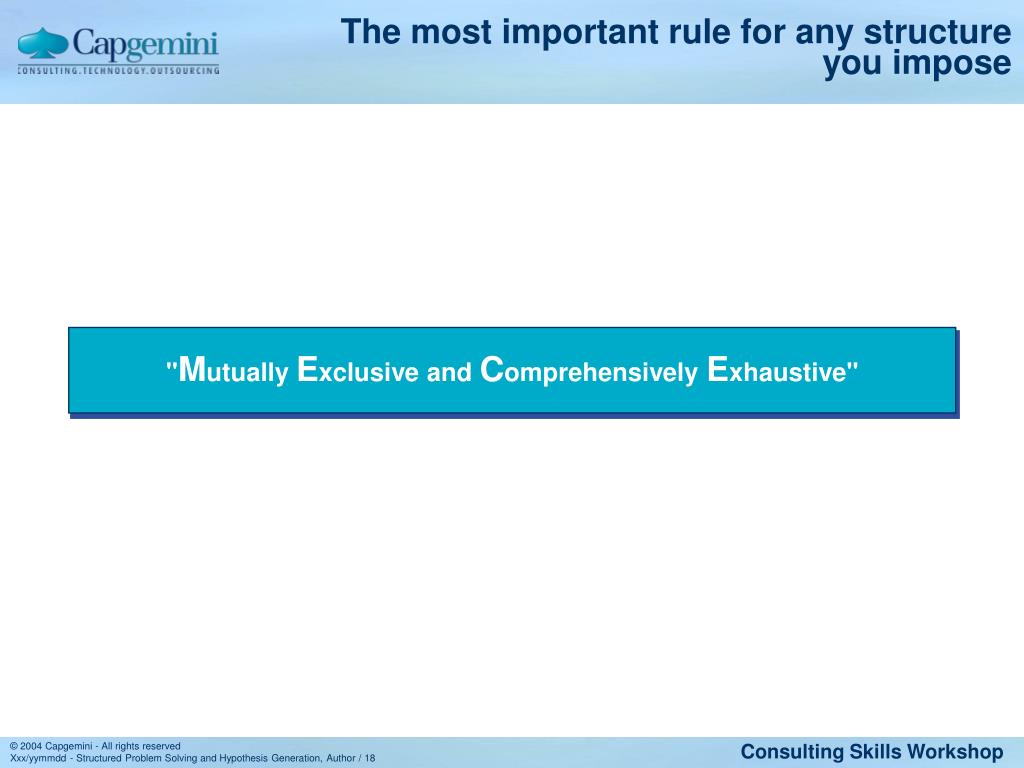 Capgemini
CONSULTING.TECHNOLOGY.OUTSOURCING

The most important rule for any structure you impose

"Mutually Exclusive and Comprehensively Exhaustive"

© 2004 Capgemini - All rights reserved
Xxx/yymmdd - Structured Problem Solving and Hypothesis Generation, Author / 18

Consulting Skills Workshop